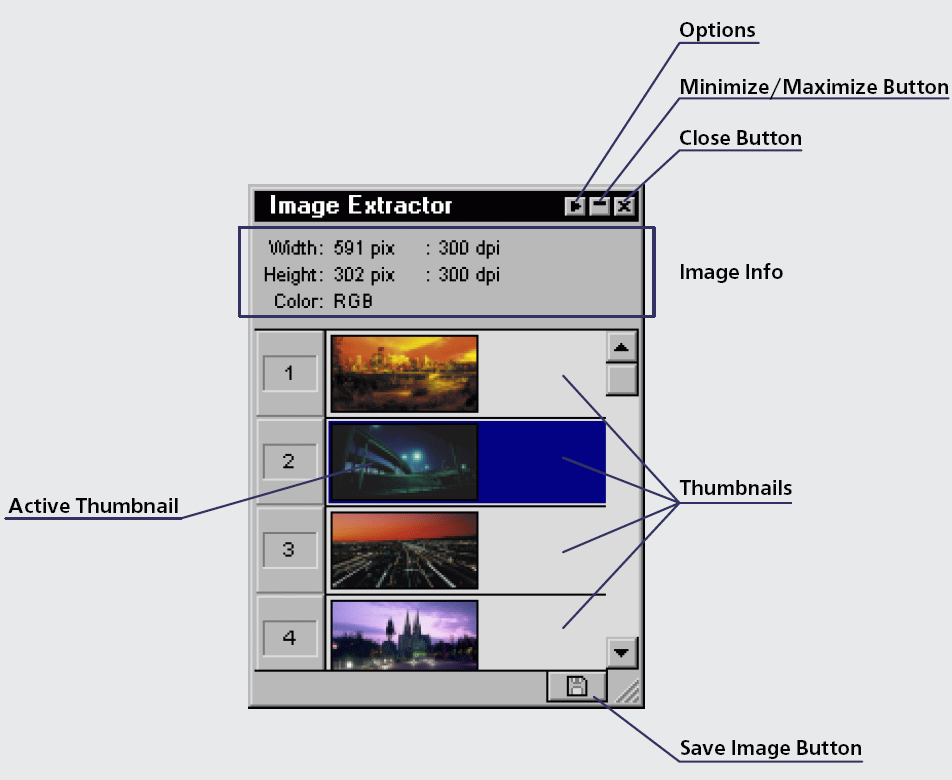 Options

Minimize/Maximize Button

Close Button

Image Extractor

Width: 591 pix : 300 dpi
Height: 302 pix : 300 dpi
Color: RGB

Image Info

1

2

3

4

Active Thumbnail

Thumbnails

Save Image Button